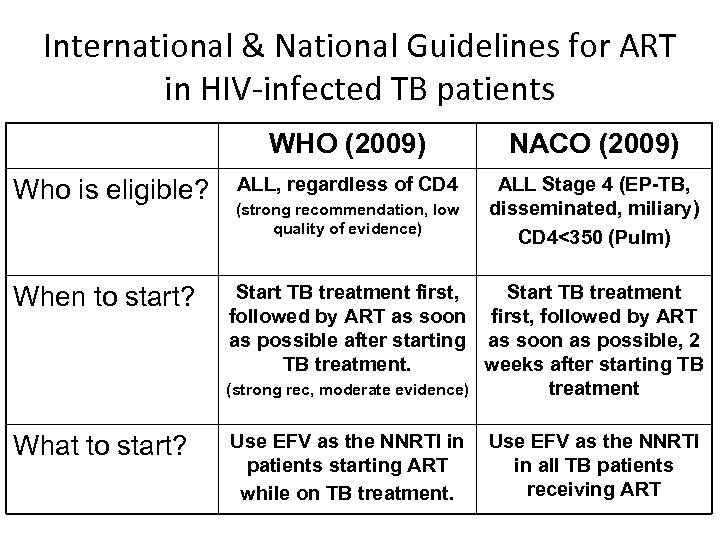 International & National Guidelines for ART in HIV-infected TB patients

| | WHO (2009) | NACO (2009) |
|---|---|---|
| Who is eligible? | ALL, regardless of CD4 (strong recommendation, low quality of evidence) | ALL Stage 4 (EP-TB, disseminated, miliary) CD4<350 (Pulm) |
| When to start? | Start TB treatment first, followed by ART as soon as possible after starting TB treatment. (strong rec, moderate evidence) | Start TB treatment first, followed by ART as soon as possible, 2 weeks after starting TB treatment |
| What to start? | Use EFV as the NNRTI in patients starting ART while on TB treatment. | Use EFV as the NNRTI in all TB patients receiving ART |